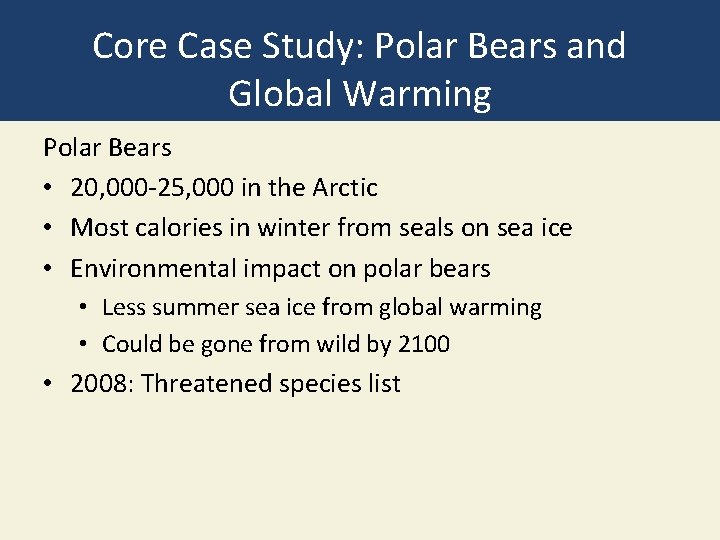 Core Case Study: Polar Bears and Global Warming

Polar Bears

• 20,000-25,000 in the Arctic
• Most calories in winter from seals on sea ice
• Environmental impact on polar bears
  • Less summer sea ice from global warming
  • Could be gone from wild by 2100
• 2008: Threatened species list